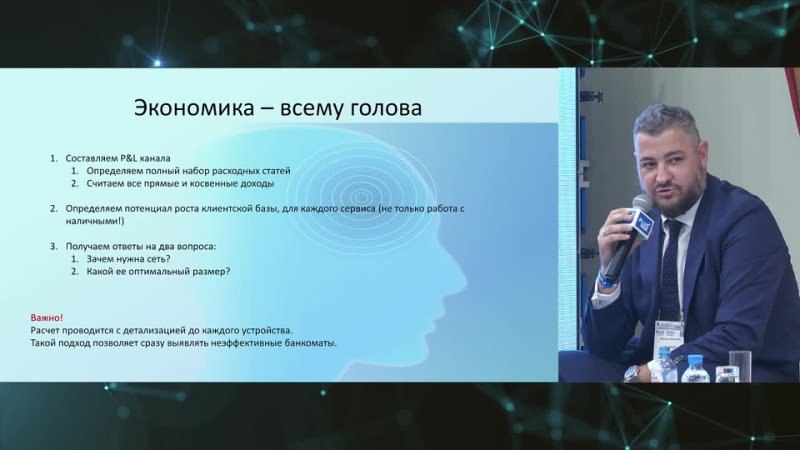 Экономика – всему голова

1. Составляем P&L канала
   1. Определяем полный набор расходных статей
   2. Считаем все прямые и косвенные доходы

2. Определяем потенциал роста клиентской базы, для каждого сервиса (не только работа с наличными!)

3. Получаем ответы на два вопроса:
   1. Зачем нужна сеть?
   2. Какой ее оптимальный размер?

Важно!
Расчет проводится с детализацией до каждого устройства.
Такой подход позволяет сразу выявлять неэффективные банкоматы.